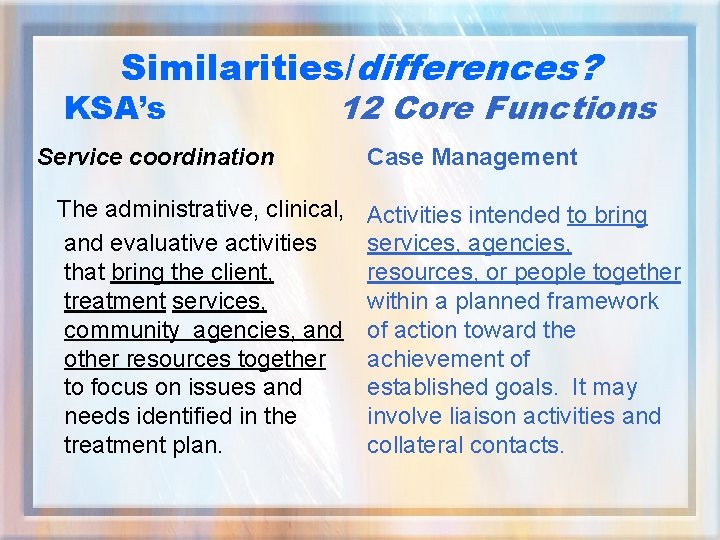 Similarities/differences?

KSA's

Service coordination

The administrative, clinical, and evaluative activities that bring the client, treatment services, community agencies, and other resources together to focus on issues and needs identified in the treatment plan.

12 Core Functions

Case Management

Activities intended to bring services, agencies, resources, or people together within a planned framework of action toward the achievement of established goals. It may involve liaison activities and collateral contacts.